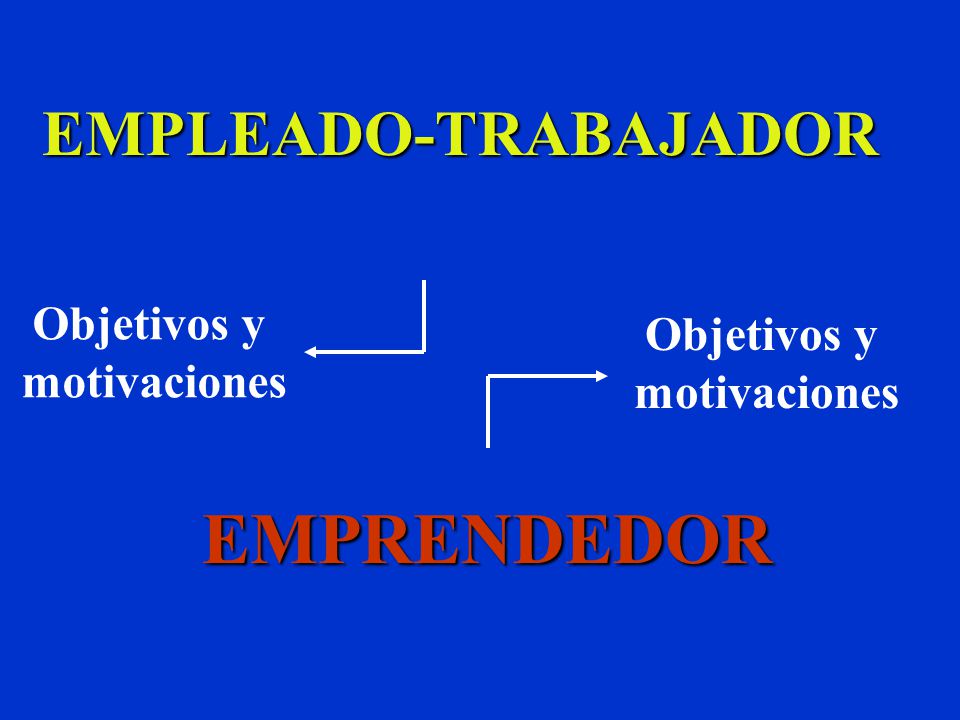 EMPLEADO-TRABAJADOR

Objetivos y motivaciones

Objetivos y motivaciones

EMPRENDEDOR